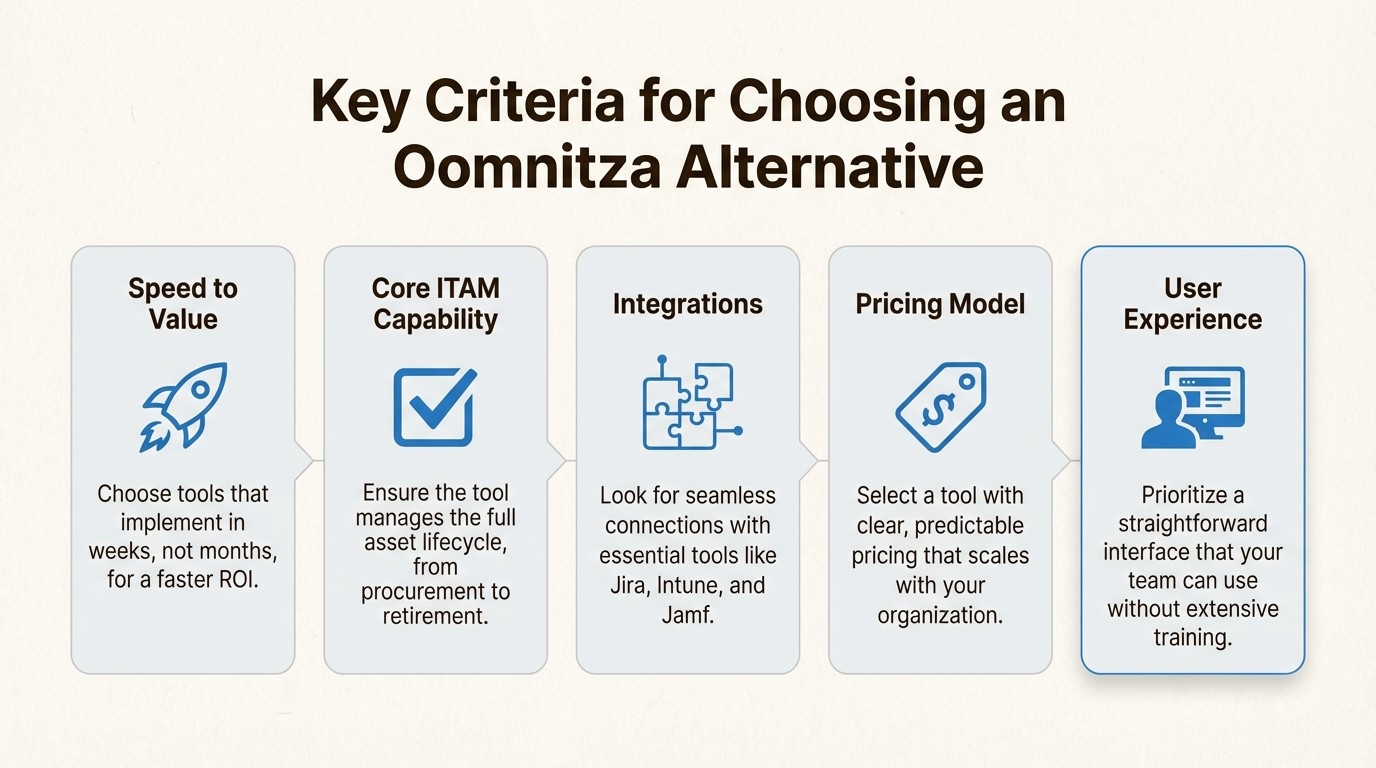 Key Criteria for Choosing an Oomnitza Alternative

Speed to Value

Choose tools that implement in weeks, not months, for a faster ROI.

Core ITAM Capability

Ensure the tool manages the full asset lifecycle, from procurement to retirement.

Integrations

Look for seamless connections with essential tools like Jira, Intune, and Jamf.

Pricing Model

$

Select a tool with clear, predictable pricing that scales with your organization.

User Experience

Prioritize a straightforward interface that your team can use without extensive training.